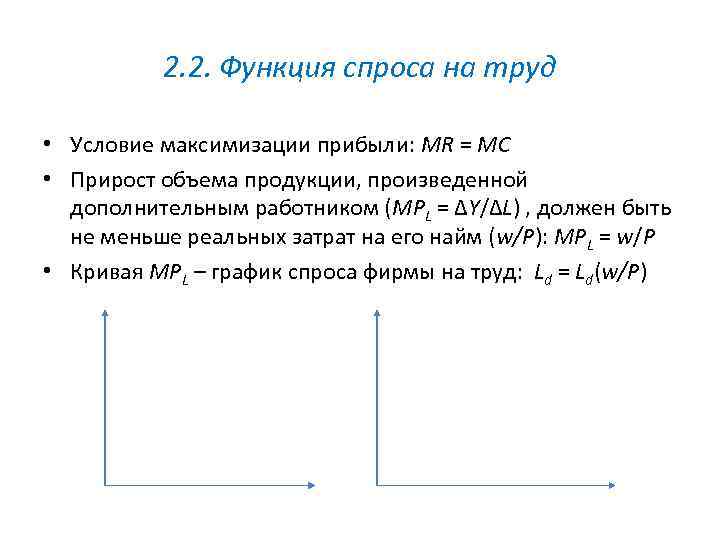 2.2. Функция спроса на труд

• Условие максимизации прибыли: $MR = MC$

• Прирост объема продукции, произведенной дополнительным работником ($MP_L = \Delta Y/\Delta L$) , должен быть не меньше реальных затрат на его найм ($w/P$): $MP_L = w/P$

• Кривая $MP_L$ – график спроса фирмы на труд: $L_d = L_d(w/P)$